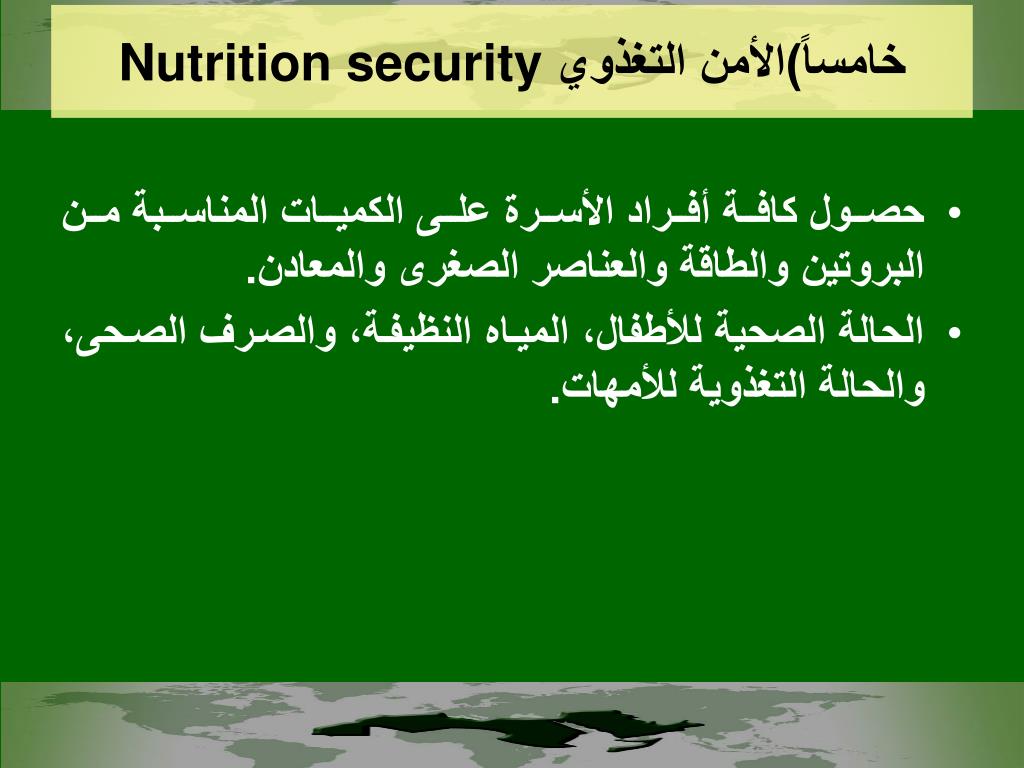 خامساً)الأمن التغذوي Nutrition security

• حصول كافة أفراد الأسرة على الكميات المناسبة من البروتين والطاقة والعناصر الصغرى والمعادن.

• الحالة الصحية للأطفال، المياه النظيفة، والصرف الصحى، والحالة التغذوية للأمهات.